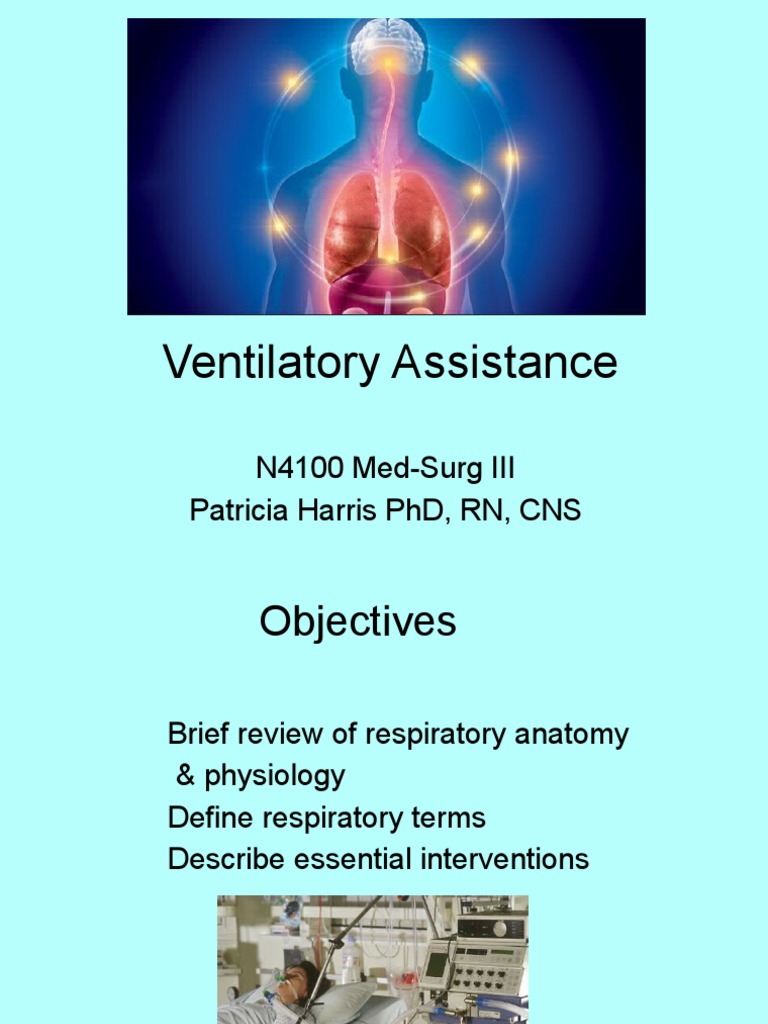 Ventilatory Assistance

N4100 Med-Surg III
Patricia Harris PhD, RN, CNS

Objectives

Brief review of respiratory anatomy & physiology
Define respiratory terms
Describe essential interventions